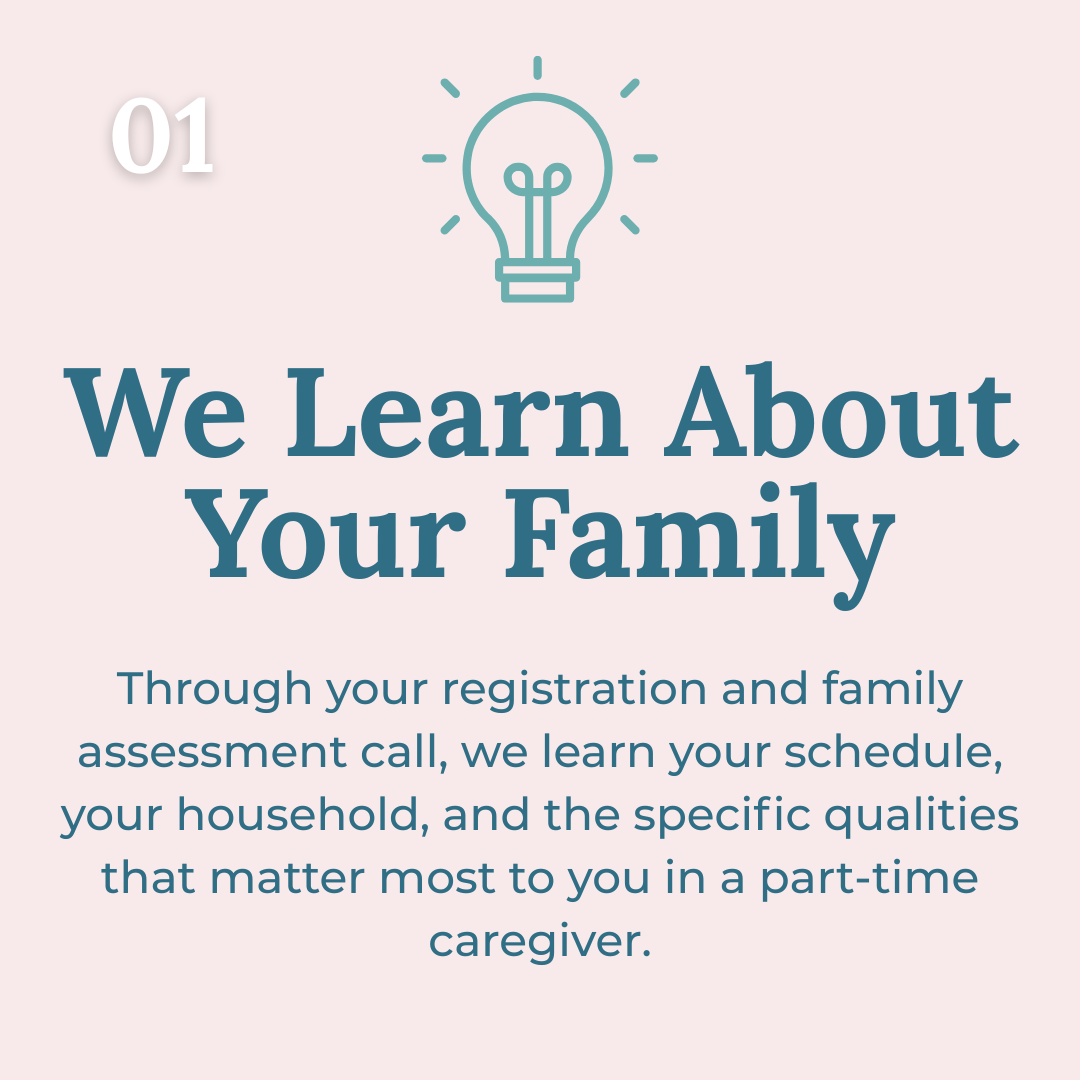 01

We Learn About Your Family

Through your registration and family assessment call, we learn your schedule, your household, and the specific qualities that matter most to you in a part-time caregiver.